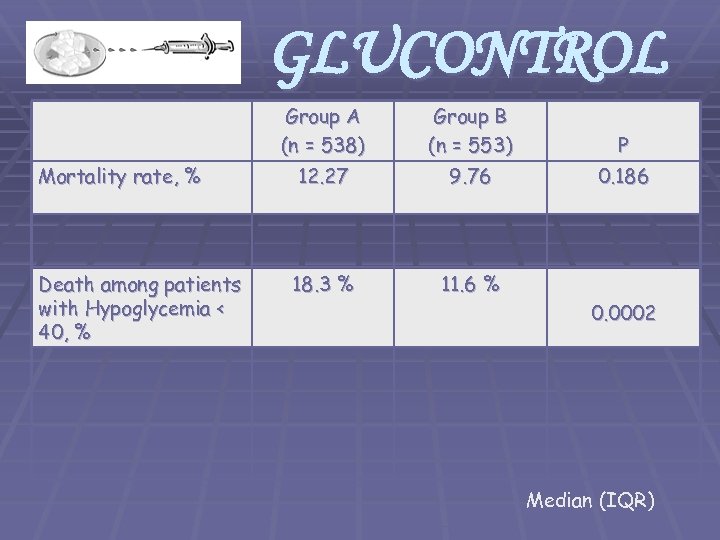 GLUCONTROL

| | Group A (n = 538) | Group B (n = 553) | P |
|---|---|---|---|
| Mortality rate, % | 12.27 | 9.76 | 0.186 |
| | | | |
| Death among patients with Hypoglycemia < 40, % | 18.3 % | 11.6 % | 0.0002 |

Median (IQR)